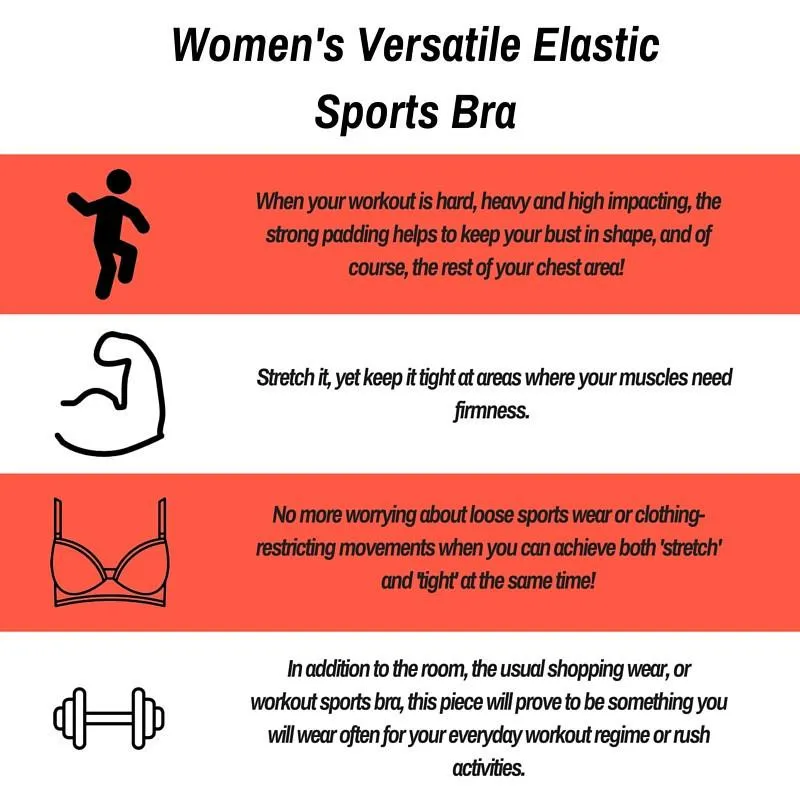 Women's Versatile Elastic Sports Bra

When your workout is hard, heavy and high impacting, the strong padding helps to keep your bust in shape, and of course, the rest of your chest area!

Stretch it, yet keep it tight at areas where your muscles need firmness.

No more worrying about loose sports wear or clothing-restricting movements when you can achieve both 'stretch' and 'tight' at the same time!

In addition to the room, the usual shopping wear, or workout sports bra, this piece will prove to be something you will wear often for your everyday workout regime or rush activities.